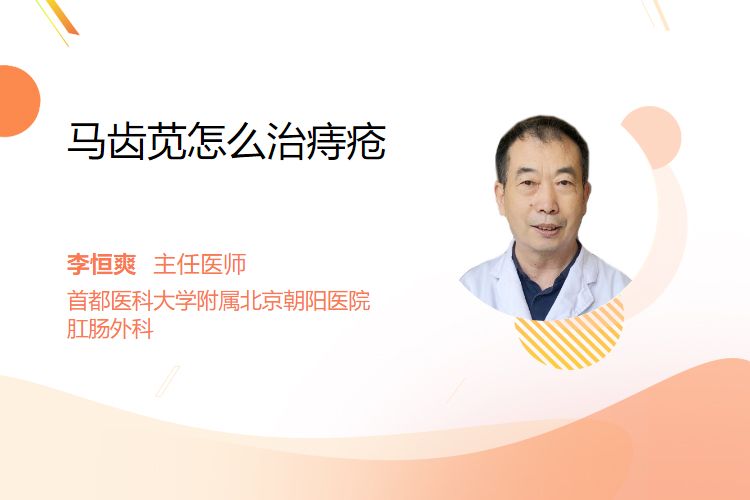 马齿苋怎么治痔疮

李恒爽 主任医师
首都医科大学附属北京朝阳医院
肛肠外科